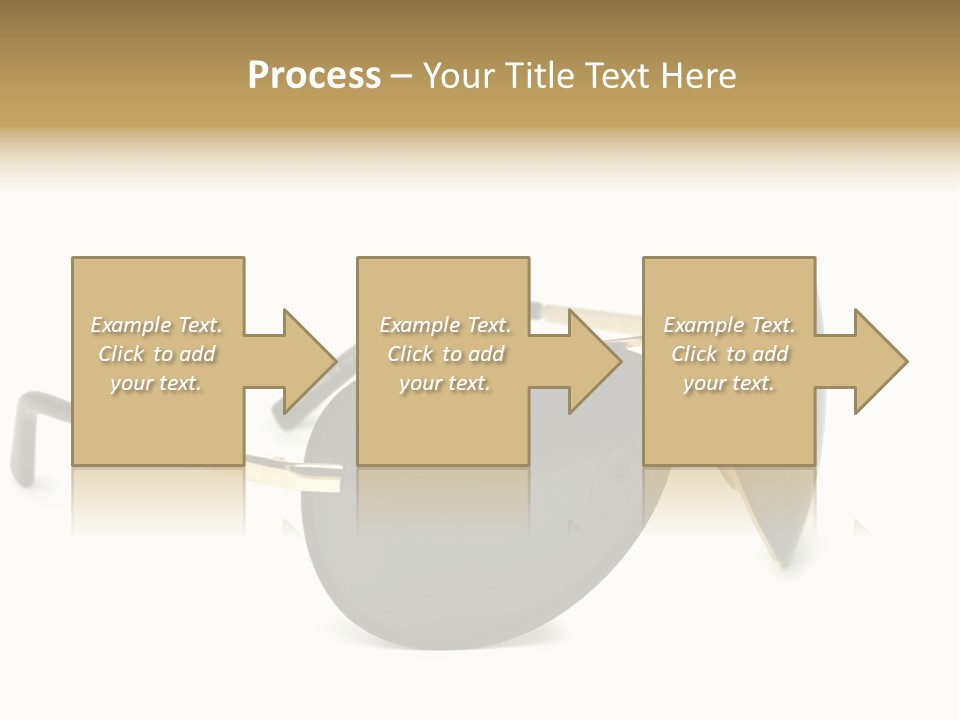 Process – Your Title Text Here

Example Text. Click to add your text.

Example Text. Click to add your text.

Example Text. Click to add your text.